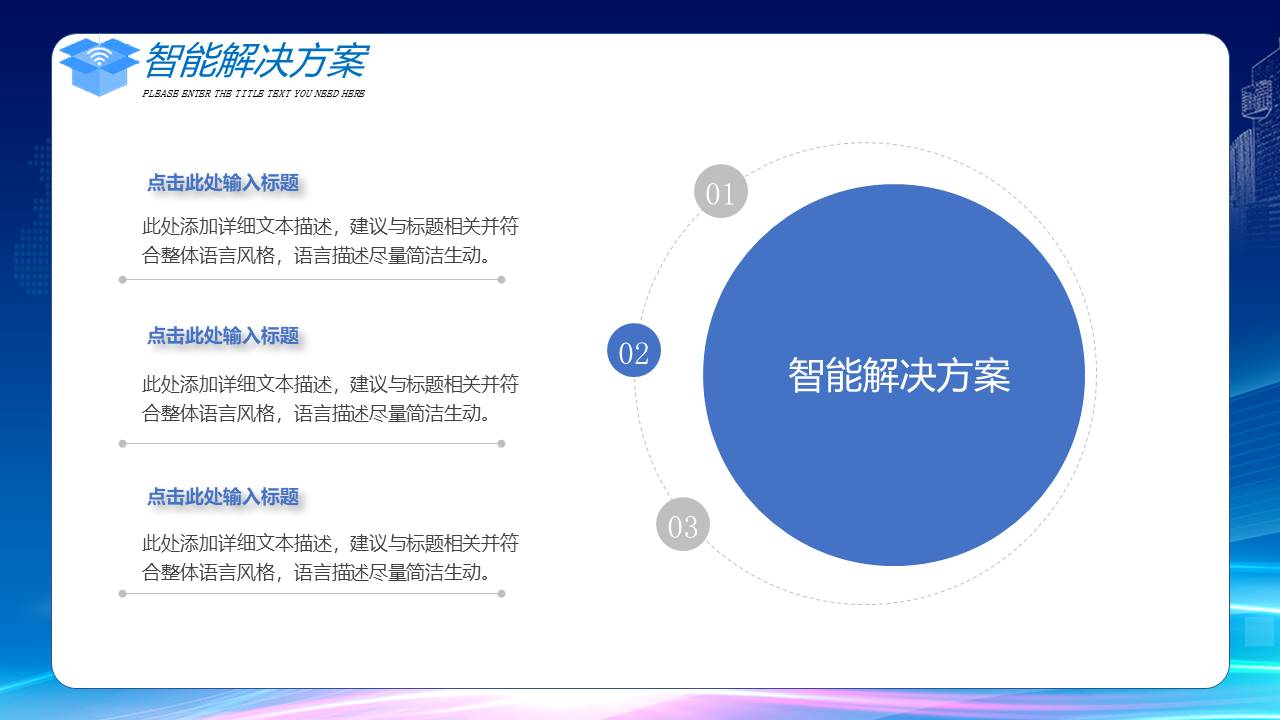 智能解决方案
PLEASE ENTER THE TITLE TEXT YOU NEED HERE

点击此处输入标题
此处添加详细文本描述，建议与标题相关并符合整体语言风格，语言描述尽量简洁生动。

点击此处输入标题
此处添加详细文本描述，建议与标题相关并符合整体语言风格，语言描述尽量简洁生动。

点击此处输入标题
此处添加详细文本描述，建议与标题相关并符合整体语言风格，语言描述尽量简洁生动。

01
02
03
智能解决方案